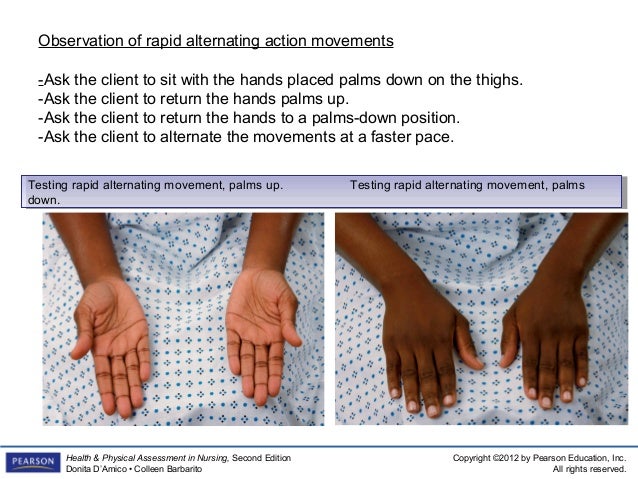 Observation of rapid alternating action movements

-Ask the client to sit with the hands placed palms down on the thighs.
-Ask the client to return the hands palms up.
-Ask the client to return the hands to a palms-down position.
-Ask the client to alternate the movements at a faster pace.

Testing rapid alternating movement, palms up. Testing rapid alternating movement, palms down.

PEARSON

Health & Physical Assessment in Nursing, Second Edition
Donita D'Amico • Colleen Barbarito

Copyright ©2012 by Pearson Education, Inc.
All rights reserved.